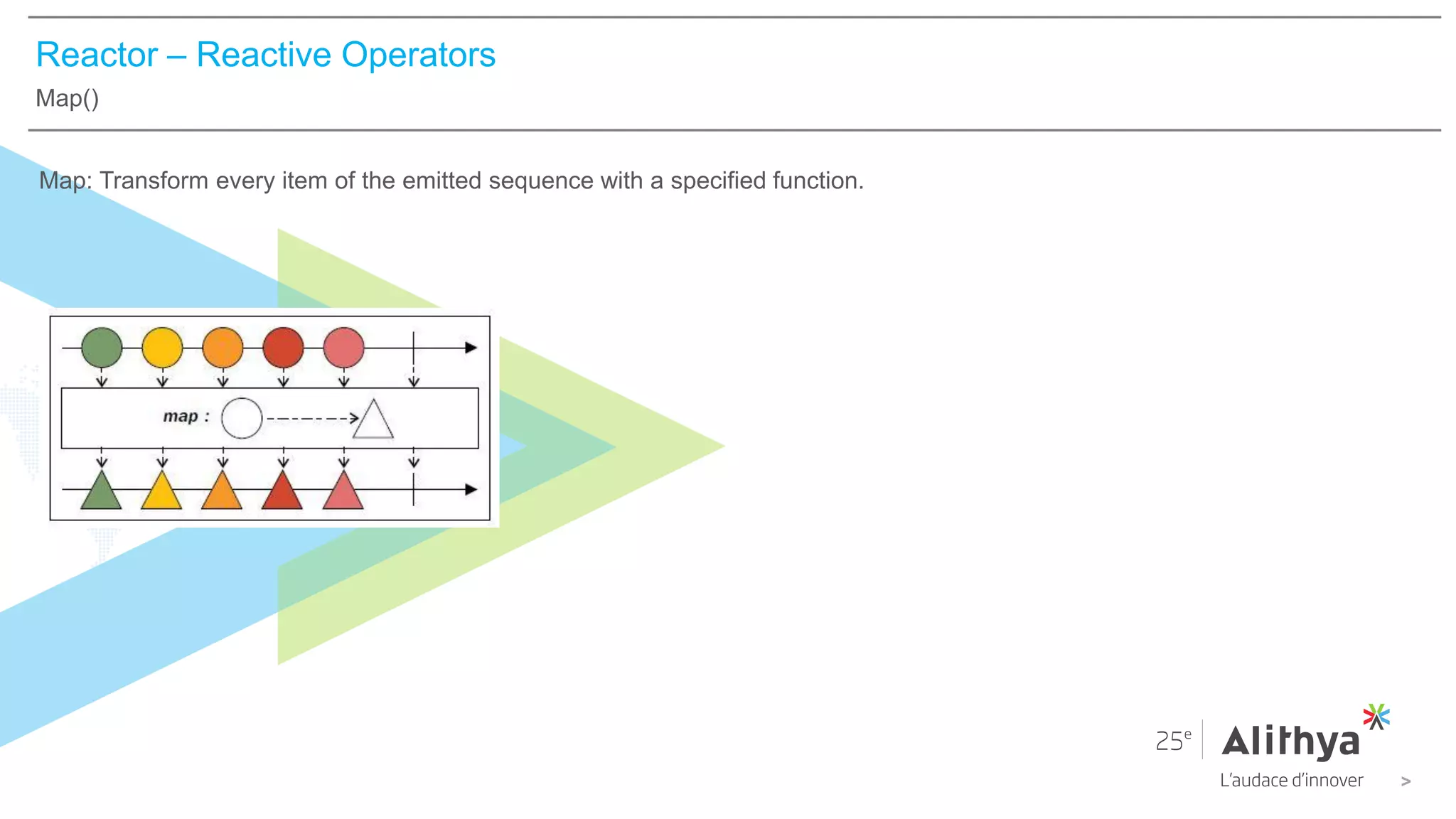 Reactor – Reactive Operators

Map()

Map: Transform every item of the emitted sequence with a specified function.

map :

25e

Alithya

L'audace d'innover

>